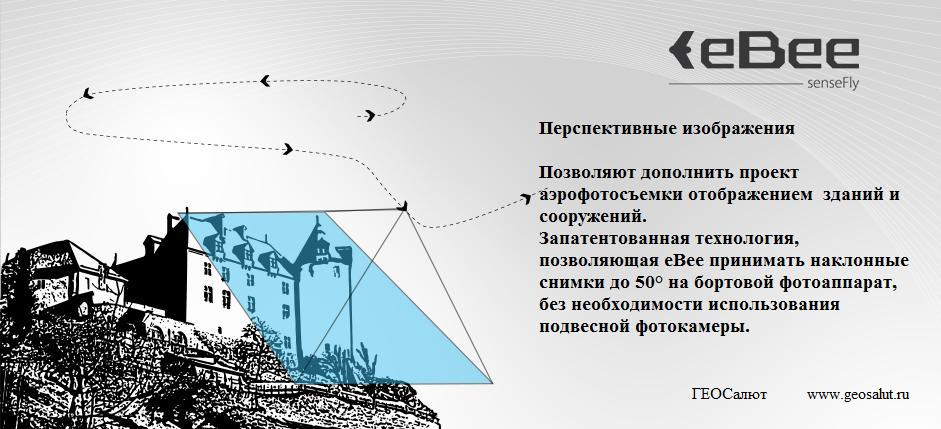 eBee
senseFly

Перспективные изображения

Позволяют дополнить проект аэрофотосъемки отображением зданий и сооружений.
Запатентованная технология, позволяющая eBee принимать наклонные снимки до 50° на бортовой фотоаппарат, без необходимости использования подвесной фотокамеры.

ГЕОСалют www.geosalut.ru